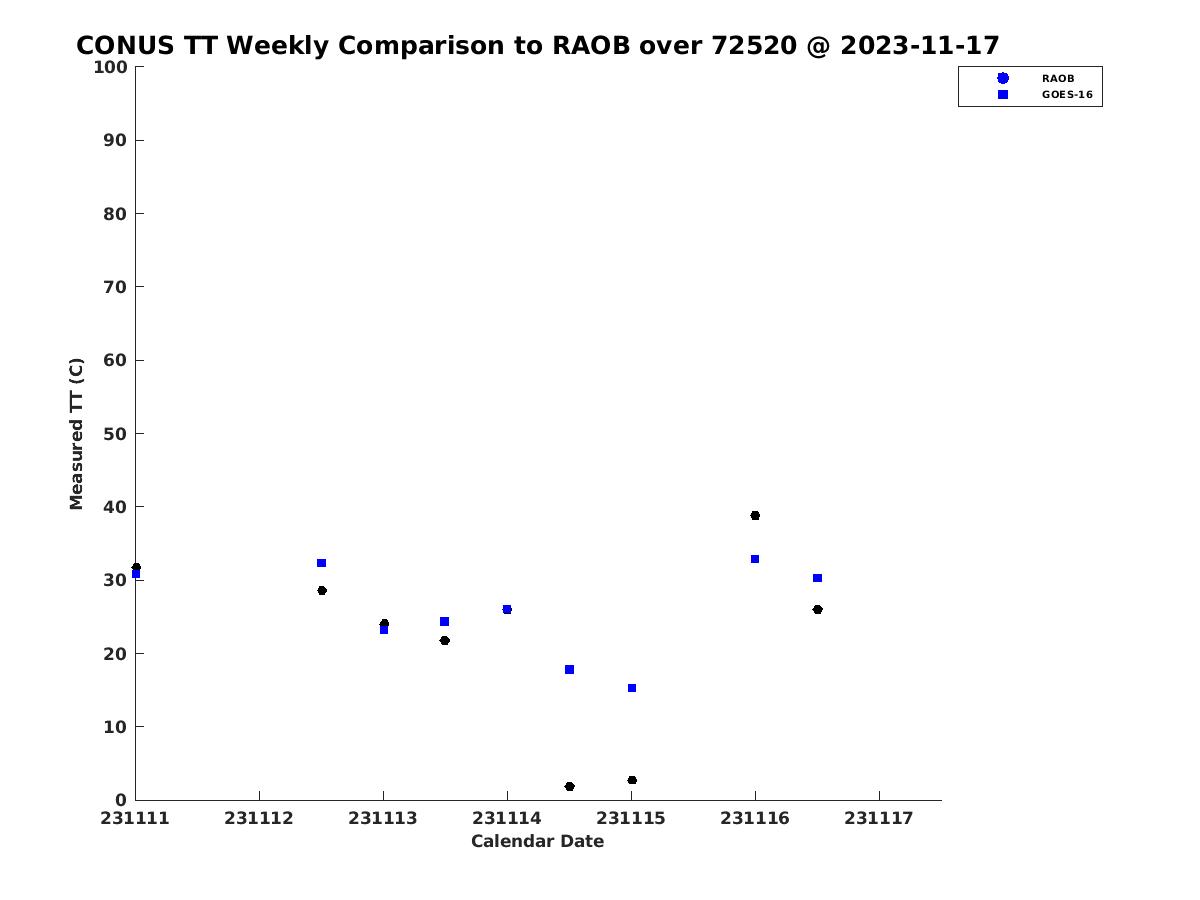 CONUS TT Weekly Comparison to RAOB over 72520 @ 2023-11-17

RAOB
GOES-16

Measured TT (C)

100
90
80
70
60
50
40
30
20
10
0

231111 231112 231113 231114 231115 231116 231117

Calendar Date